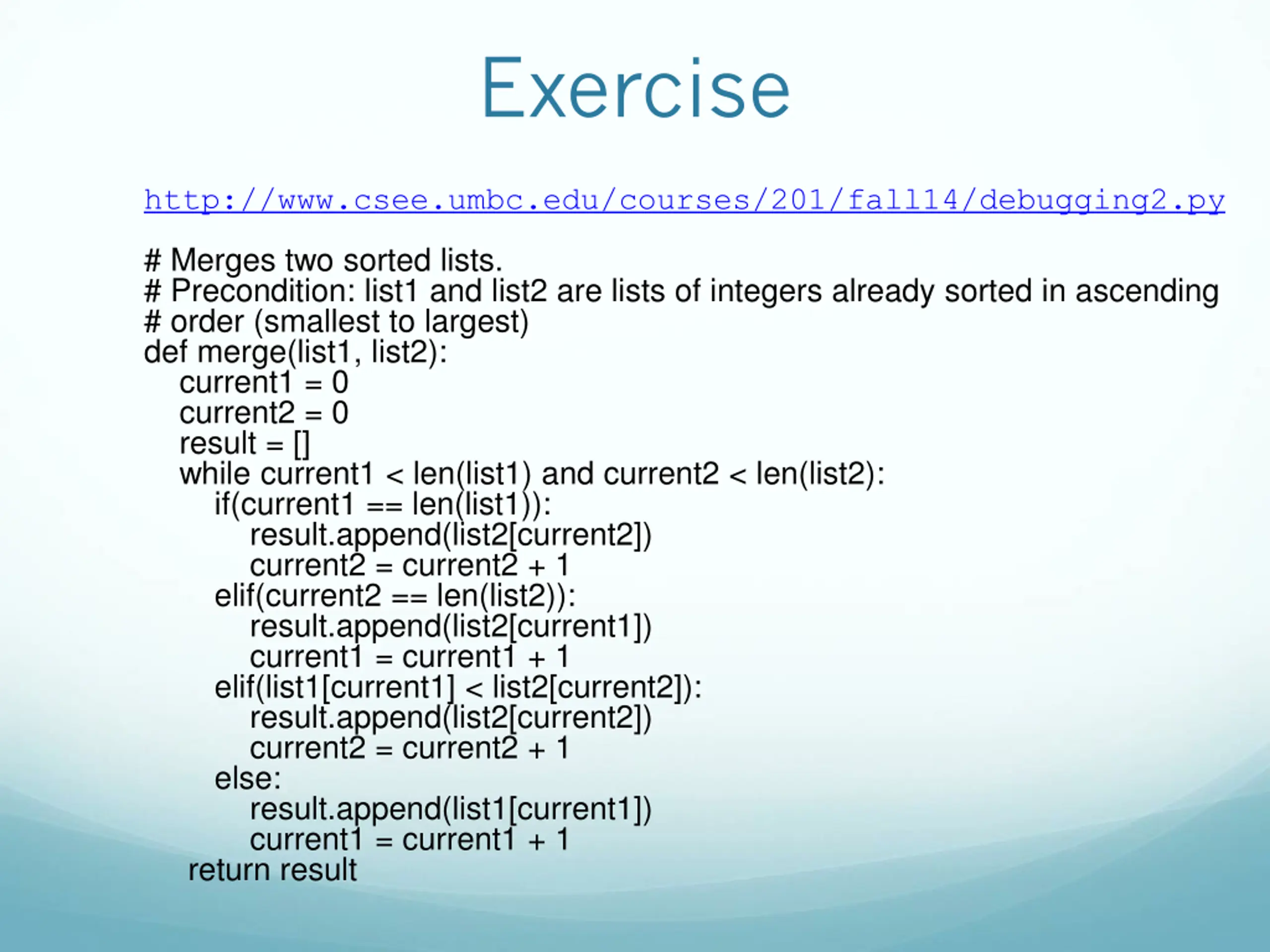 Exercise

http://www.csee.umbc.edu/courses/201/fall14/debugging2.py

# Merges two sorted lists.
# Precondition: list1 and list2 are lists of integers already sorted in ascending
# order (smallest to largest)
def merge(list1, list2):
    current1 = 0
    current2 = 0
    result = []
    while current1 < len(list1) and current2 < len(list2):
        if(current1 == len(list1)):
            result.append(list2[current2])
            current2 = current2 + 1
        elif(current2 == len(list2)):
            result.append(list2[current1])
            current1 = current1 + 1
        elif(list1[current1] < list2[current2]):
            result.append(list2[current2])
            current2 = current2 + 1
        else:
            result.append(list1[current1])
            current1 = current1 + 1
    return result